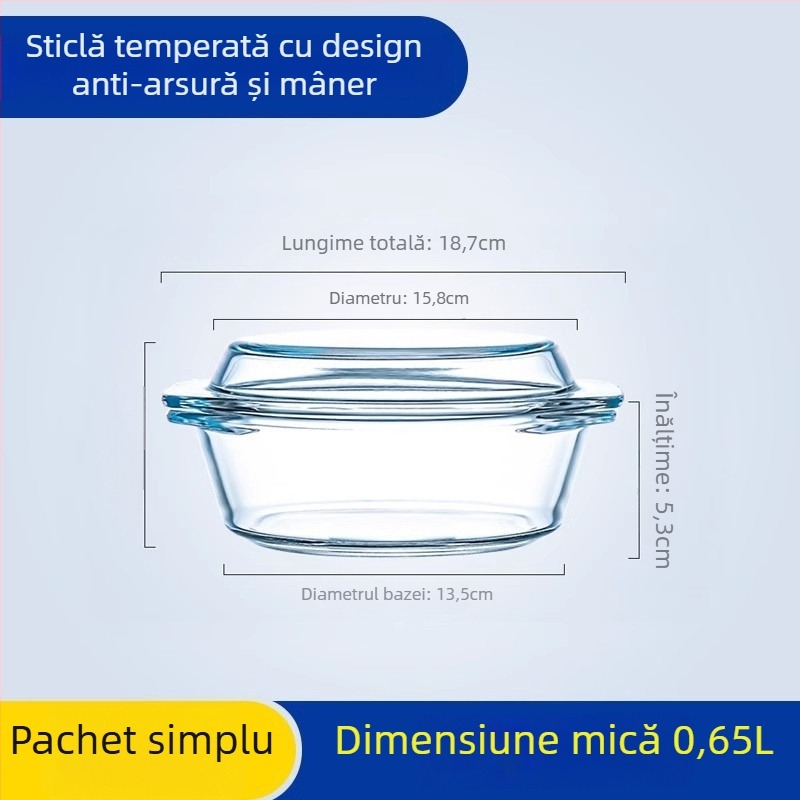 Sticlă temperată cu design anti-arsură și mâner

Lungime totală: 18,7cm

Diametru: 15,8cm

Înălțime: 5,3cm

Diametrul bazei: 13,5cm

Pachet simplu

Dimensiune mică 0,65L